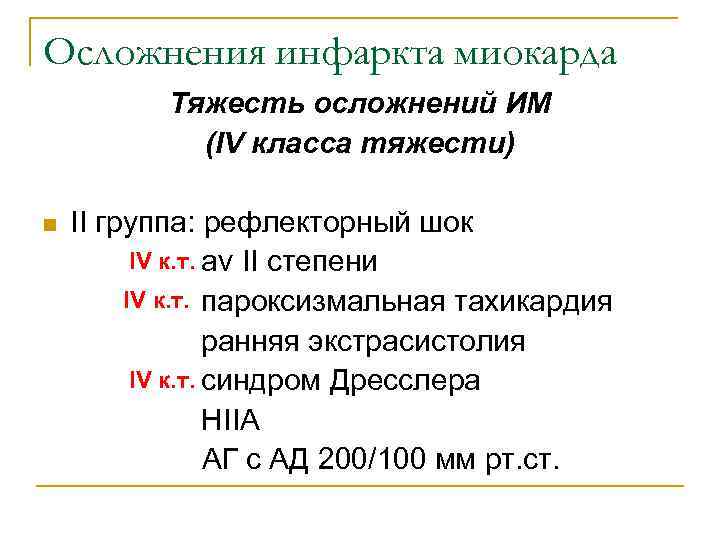 Осложнения инфаркта миокарда

Тяжесть осложнений ИМ
(IV класса тяжести)

II группа: рефлекторный шок
IV к.т. av II степени
IV к.т. пароксизмальная тахикардия
ранняя экстрасистолия
IV к.т. синдром Дресслера
НIIА
АГ с АД 200/100 мм рт.ст.